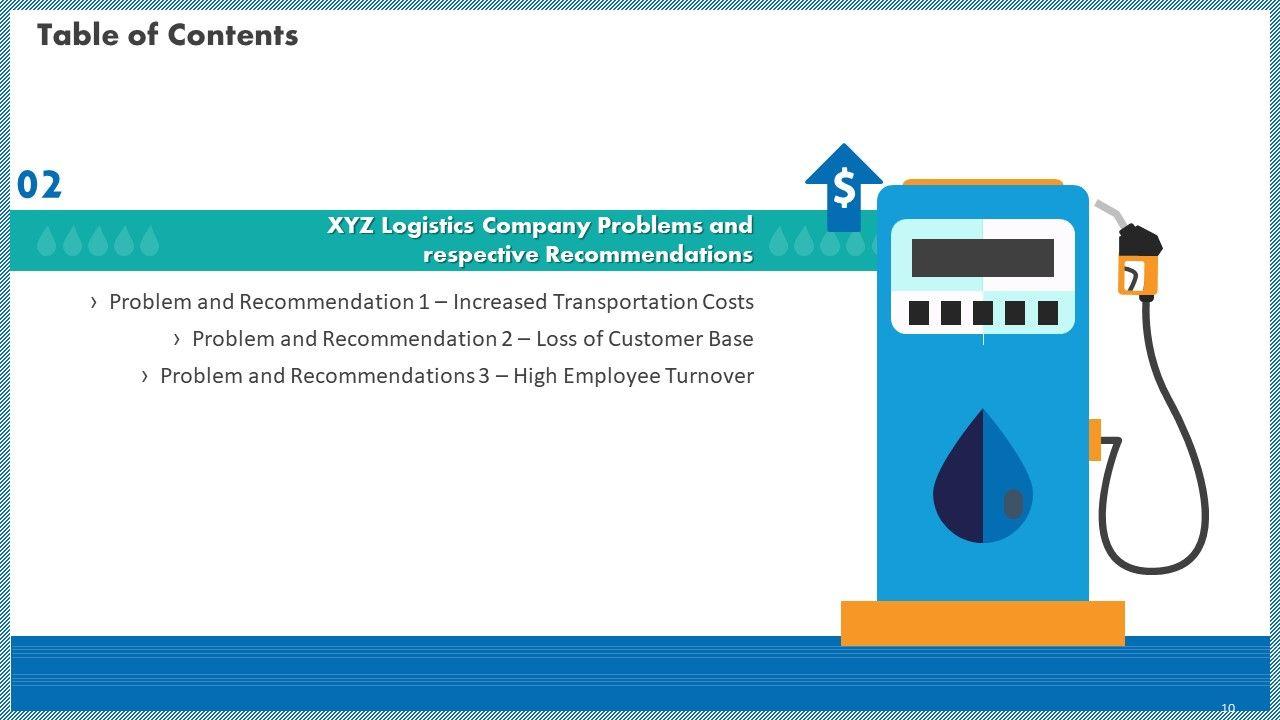 Table of Contents

02

XYZ Logistics Company Problems and respective Recommendations

› Problem and Recommendation 1 – Increased Transportation Costs

› Problem and Recommendation 2 – Loss of Customer Base

› Problem and Recommendations 3 – High Employee Turnover

$

10